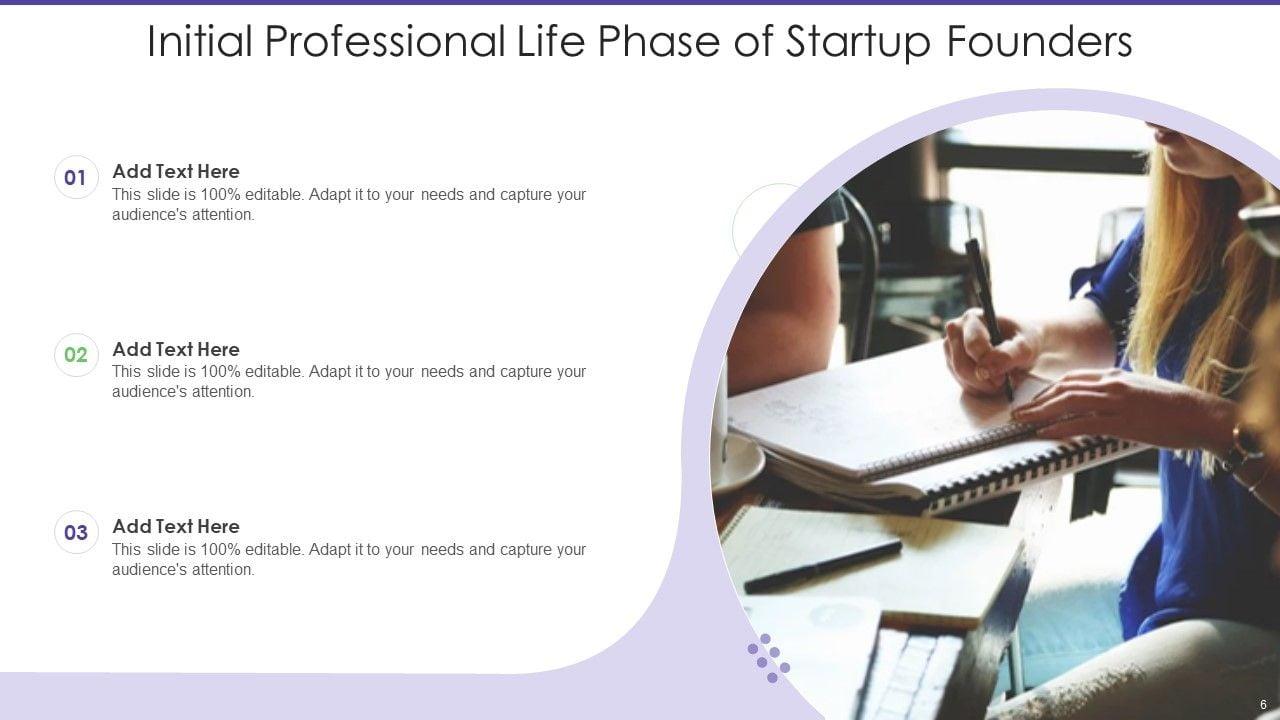 Initial Professional Life Phase of Startup Founders

01
Add Text Here
This slide is 100% editable. Adapt it to your needs and capture your audience's attention.

02
Add Text Here
This slide is 100% editable. Adapt it to your needs and capture your audience's attention.

03
Add Text Here
This slide is 100% editable. Adapt it to your needs and capture your audience's attention.

6